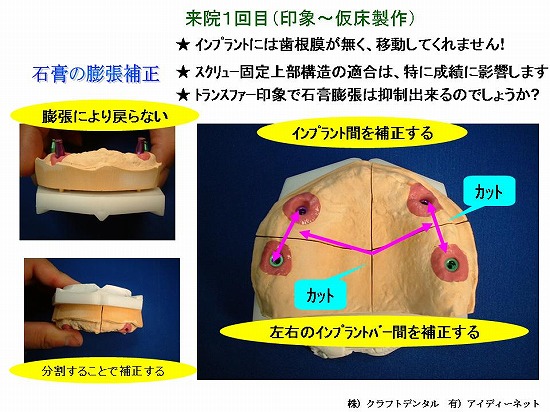 来院１回目（印象～仮床製作）

★ インプラントには歯根膜が無く、移動してくれません!

石膏の膨張補正

★ スクリュー固定上部構造の適合は、特に成績に影響します

★ トランスファー印象で石膏膨張は抑制出来るのでしょうか?

膨張により戻らない

インプラント間を補正する

カット

カット

左右のインプラントバー間を補正する

分割することで補正する

株）クラフトデンタル　有）アイディーネット